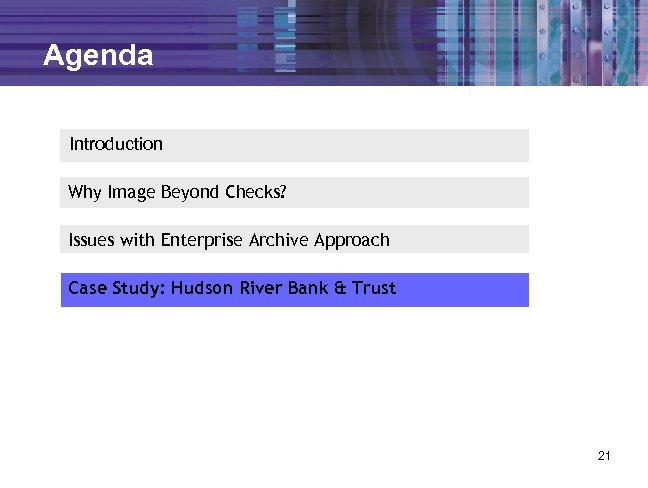 Agenda

Introduction

Why Image Beyond Checks?

Issues with Enterprise Archive Approach

Case Study: Hudson River Bank & Trust

21